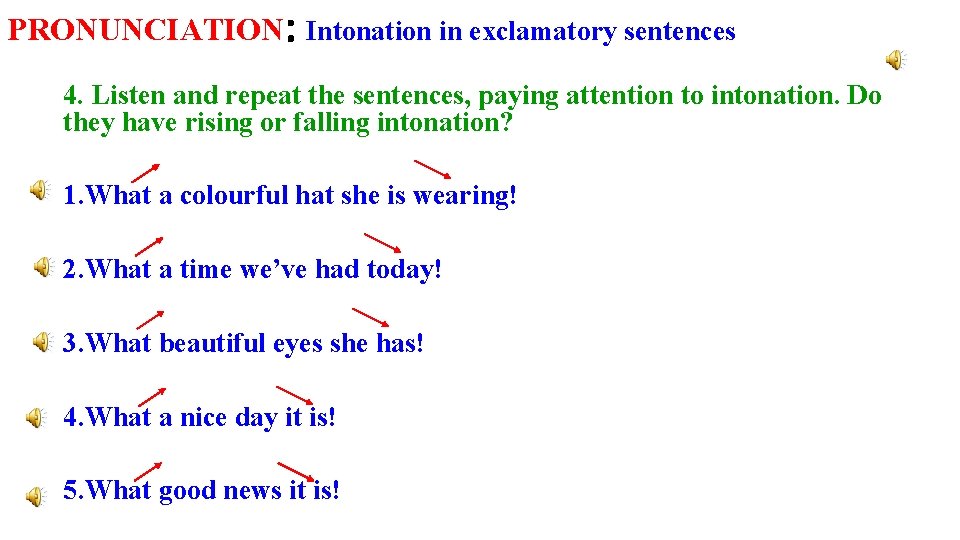 PRONUNCIATION: Intonation in exclamatory sentences

4. Listen and repeat the sentences, paying attention to intonation. Do they have rising or falling intonation?

1.What a colourful hat she is wearing!

2.What a time we've had today!

3.What beautiful eyes she has!

4.What a nice day it is!

5.What good news it is!